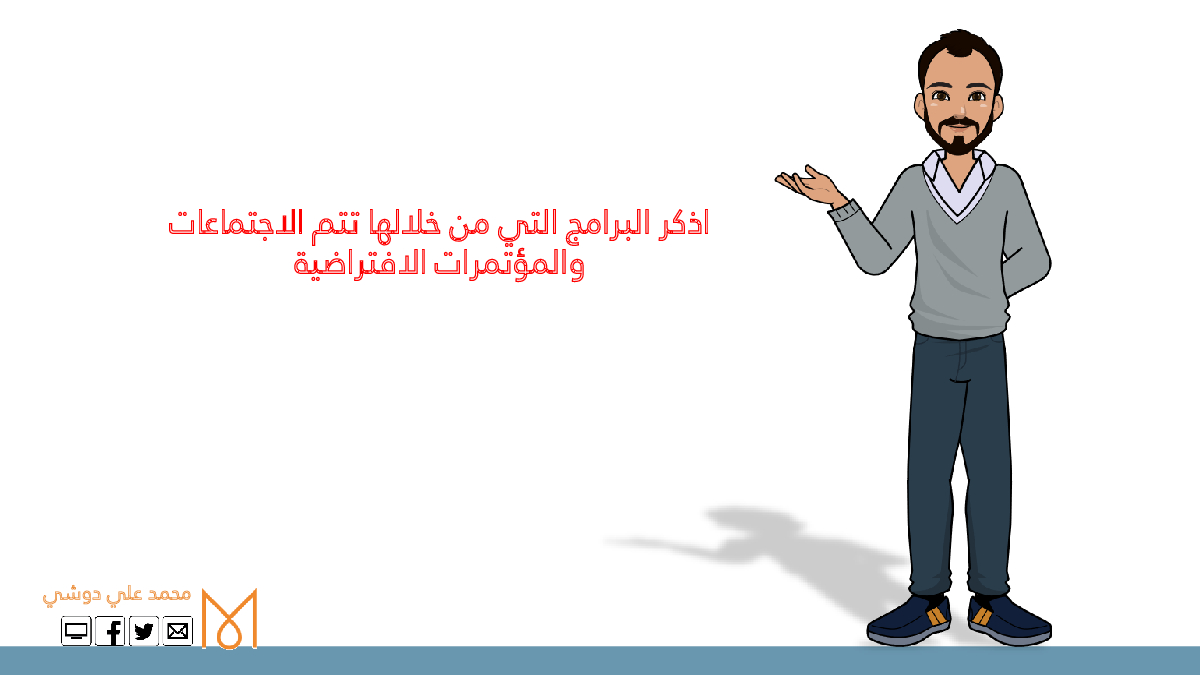 اذكر البرامج التي من خلالها تتم الاجتماعات والمؤتمرات الافتراضية

محمد علي دوشي